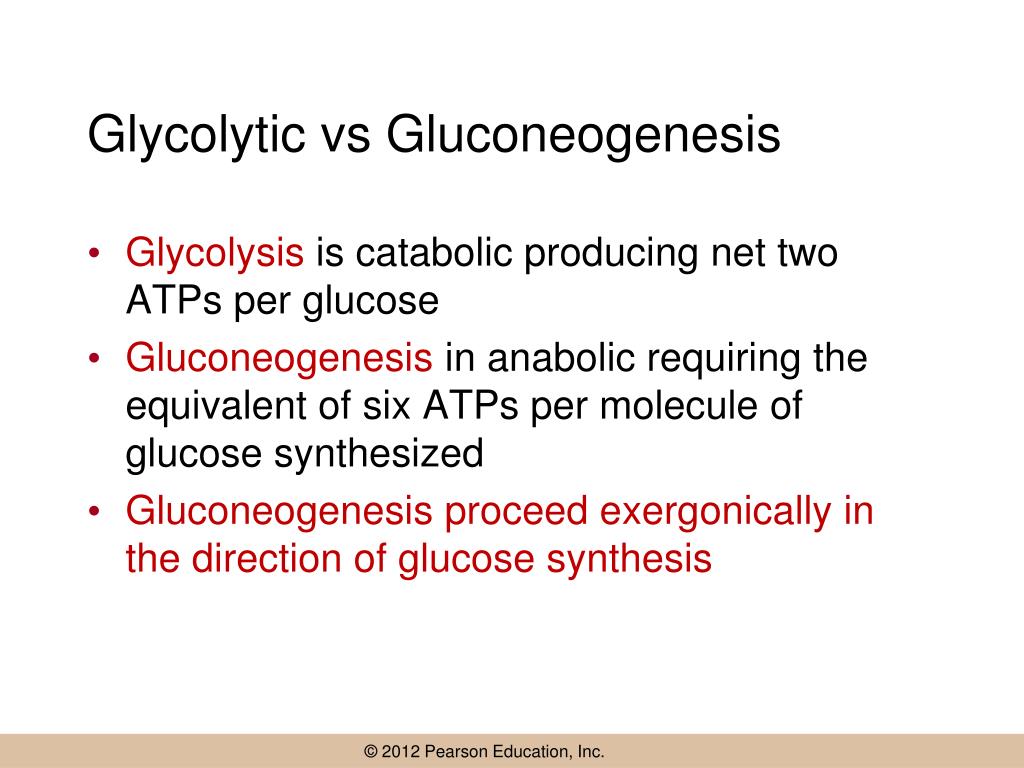 Glycolytic vs Gluconeogenesis

• Glycolysis is catabolic producing net two ATPs per glucose
• Gluconeogenesis in anabolic requiring the equivalent of six ATPs per molecule of glucose synthesized
• Gluconeogenesis proceed exergonically in the direction of glucose synthesis

© 2012 Pearson Education, Inc.